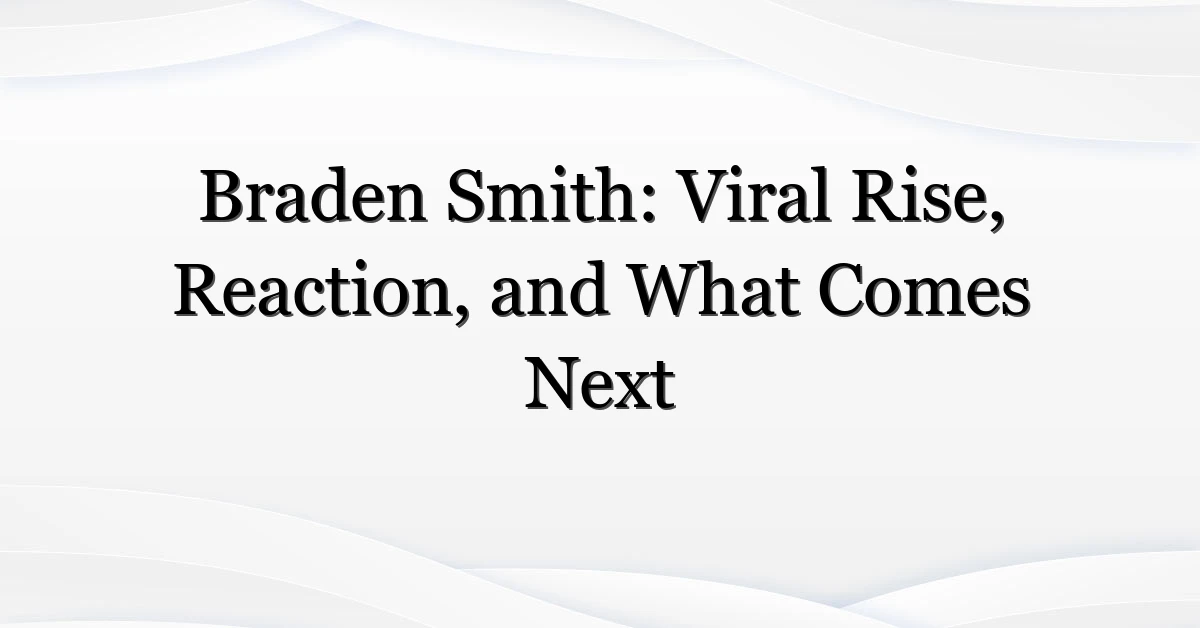 Braden Smith: Viral Rise, Reaction, and What Comes Next